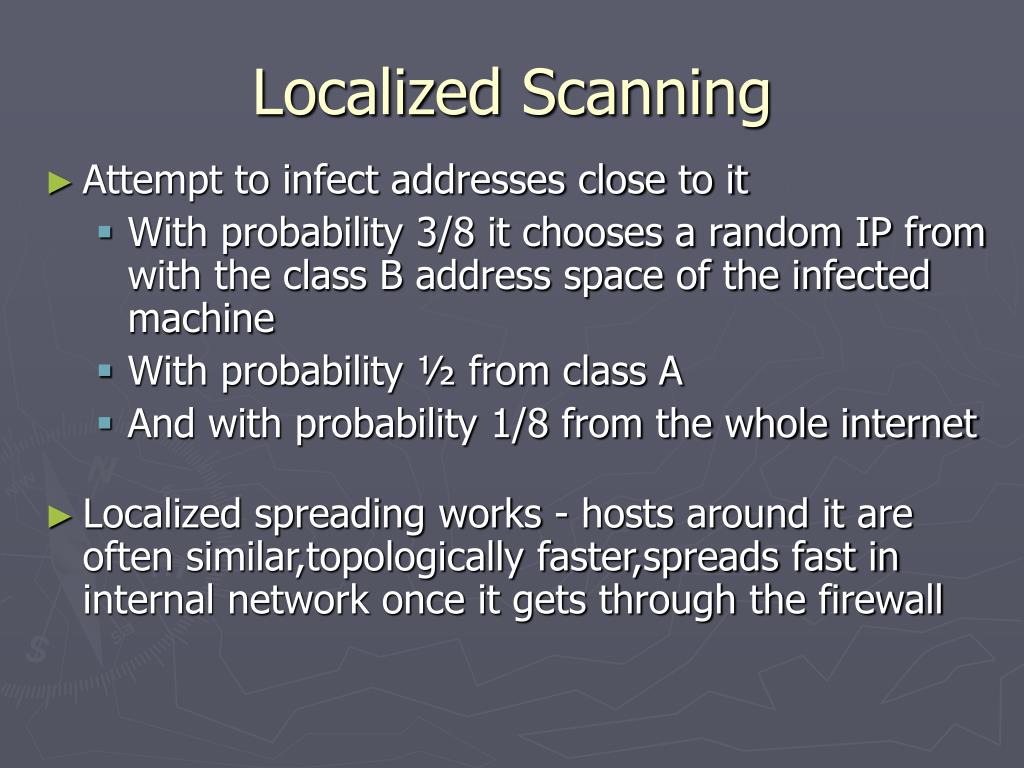 Localized Scanning

► Attempt to infect addresses close to it

▪ With probability 3/8 it chooses a random IP from with the class B address space of the infected machine

▪ With probability ½ from class A

▪ And with probability 1/8 from the whole internet

► Localized spreading works - hosts around it are often similar,topologically faster,spreads fast in internal network once it gets through the firewall